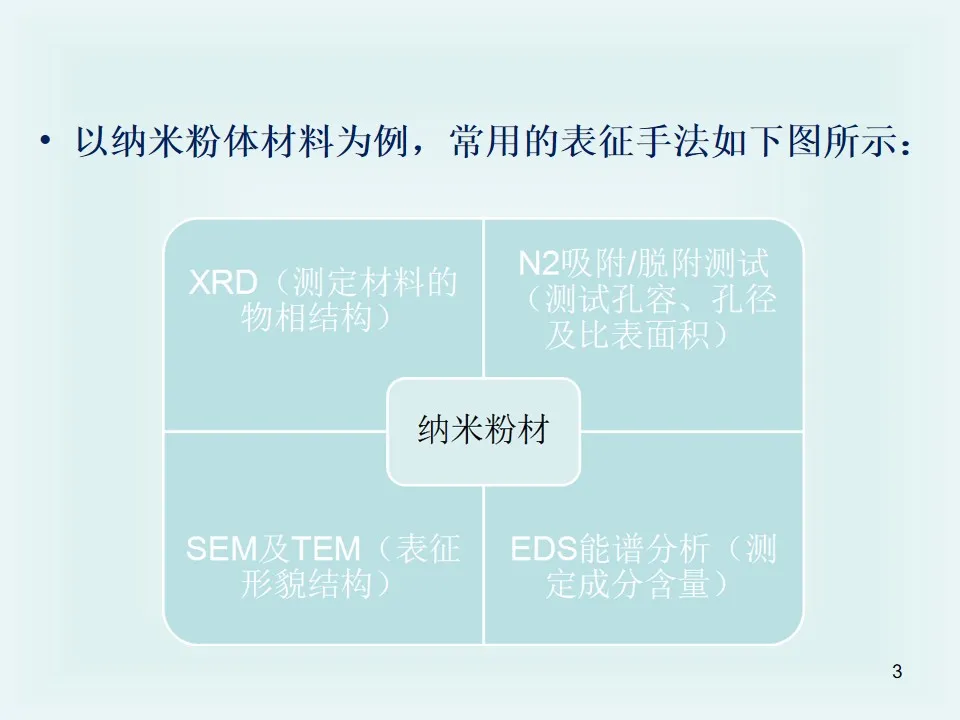 • 以纳米粉体材料为例，常用的表征手法如下图所示：

XRD（测定材料的物相结构）

N2吸附/脱附测试（测试孔容、孔径及比表面积）

纳米粉材

SEM及TEM（表征形貌结构）

EDS能谱分析（测定成分含量）

3